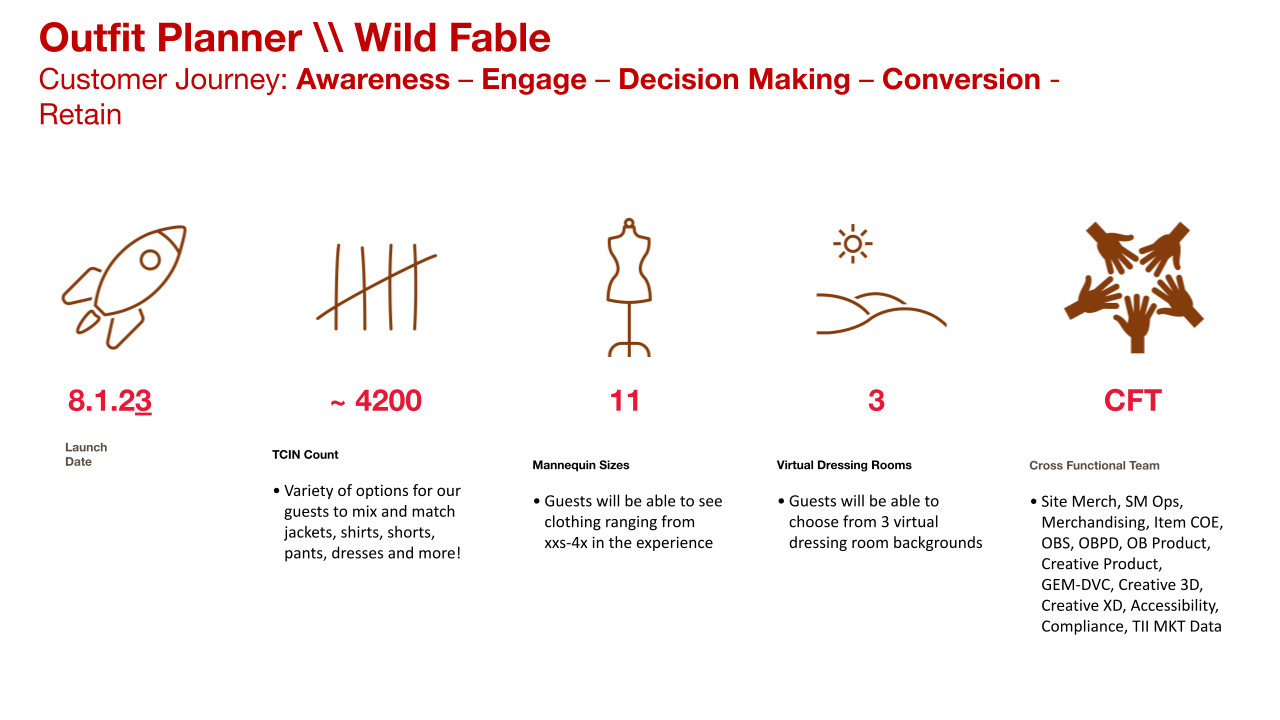 Outfit Planner \\ Wild Fable
Customer Journey: Awareness – Engage – Decision Making – Conversion - Retain

8.1.23
Launch Date

~ 4200
TCIN Count
• Variety of options for our guests to mix and match jackets, shirts, shorts, pants, dresses and more!

11
Mannequin Sizes
• Guests will be able to see clothing ranging from xxs-4x in the experience

3
Virtual Dressing Rooms
• Guests will be able to choose from 3 virtual dressing room backgrounds

CFT
Cross Functional Team
• Site Merch, SM Ops, Merchandising, Item COE, OBS, OBPD, OB Product, Creative Product, GEM-DVC, Creative 3D, Creative XD, Accessibility, Compliance, TII MKT Data